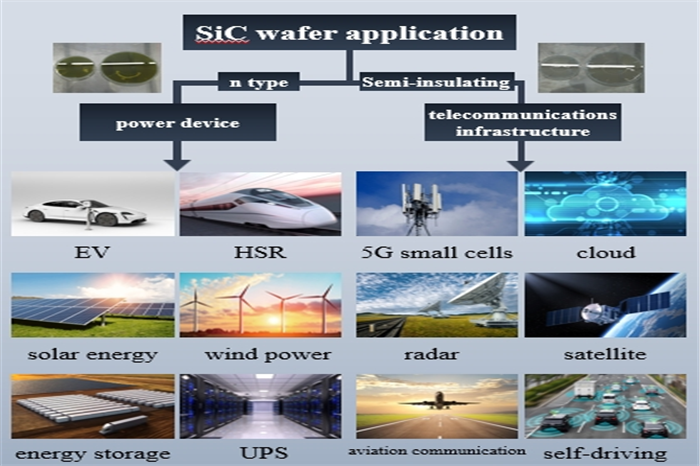 SiC wafer application

n type

Semi-insulating

power device

telecommunications infrastructure

EV

HSR

5G small cells

cloud

solar energy

wind power

radar

satellite

energy storage

UPS

aviation communication

self-driving